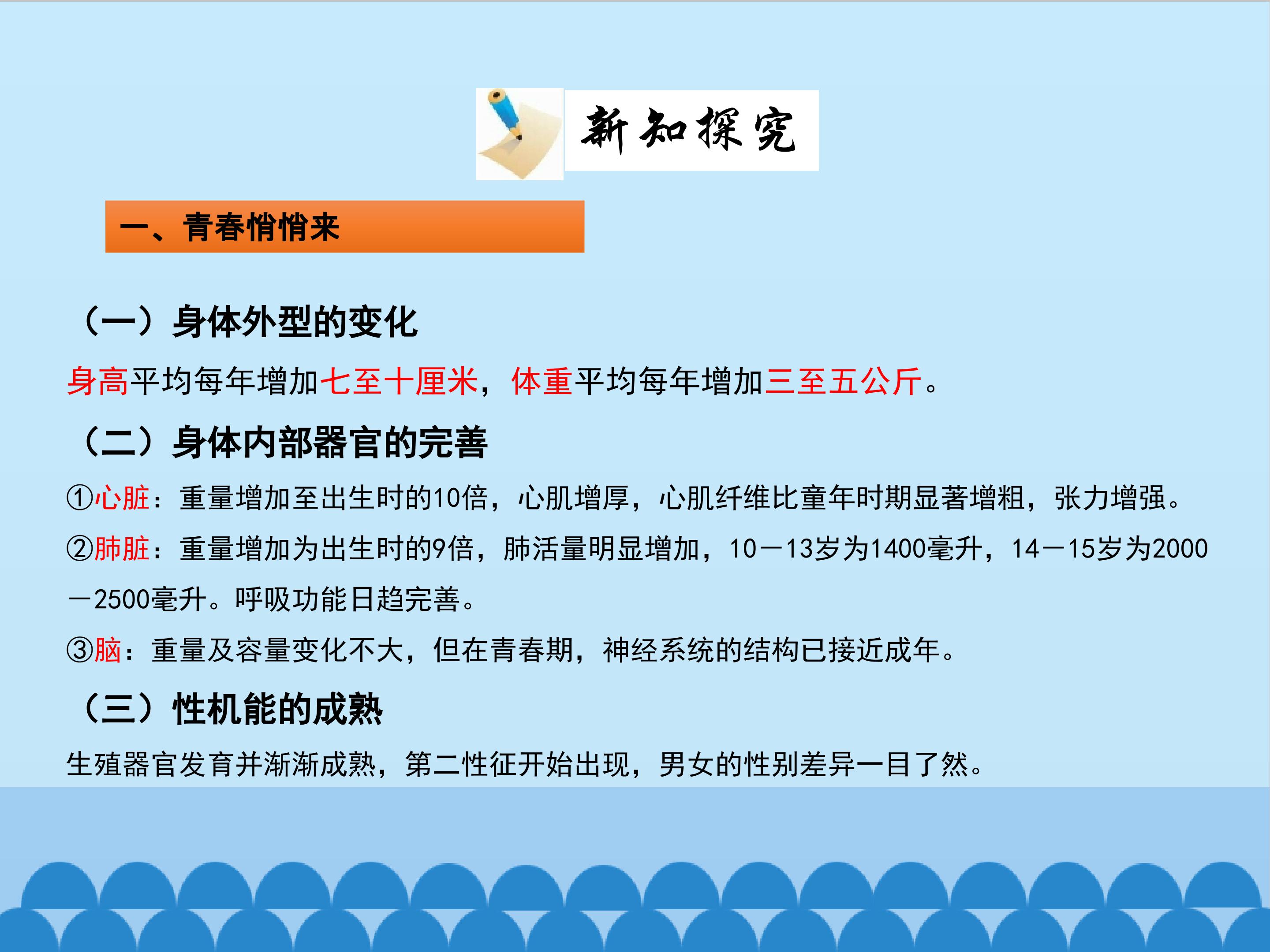 新知探究

一、青春悄悄来

（一）身体外型的变化

身高平均每年增加七至十厘米，体重平均每年增加三至五公斤。

（二）身体内部器官的完善

①心脏：重量增加至出生时的10倍，心肌增厚，心肌纤维比童年时期显著增粗，张力增强。

②肺脏：重量增加为出生时的9倍，肺活量明显增加，10—13岁为1400毫升，14—15岁为2000—2500毫升。呼吸功能日趋完善。

③脑：重量及容量变化不大，但在青春期，神经系统的结构已接近成年。

（三）性机能的成熟

生殖器官发育并渐渐成熟，第二性征开始出现，男女的性别差异一目了然。